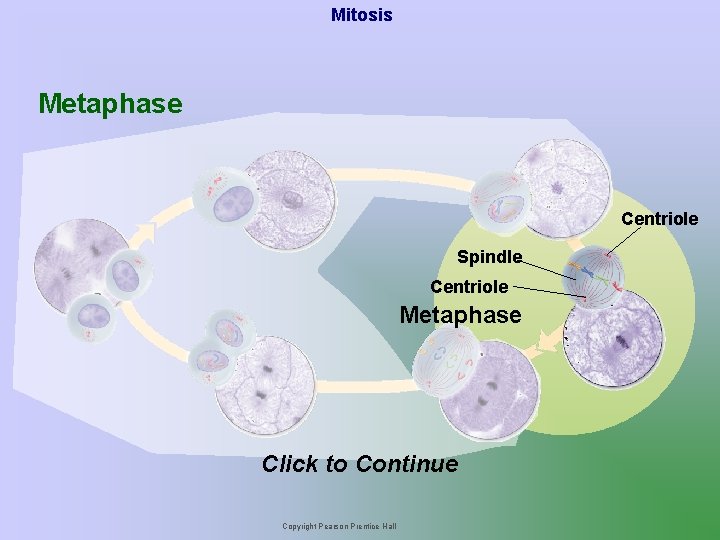 Mitosis

Metaphase

Centriole

Spindle

Centriole

Metaphase

Click to Continue

Copyright Pearson Prentice Hall